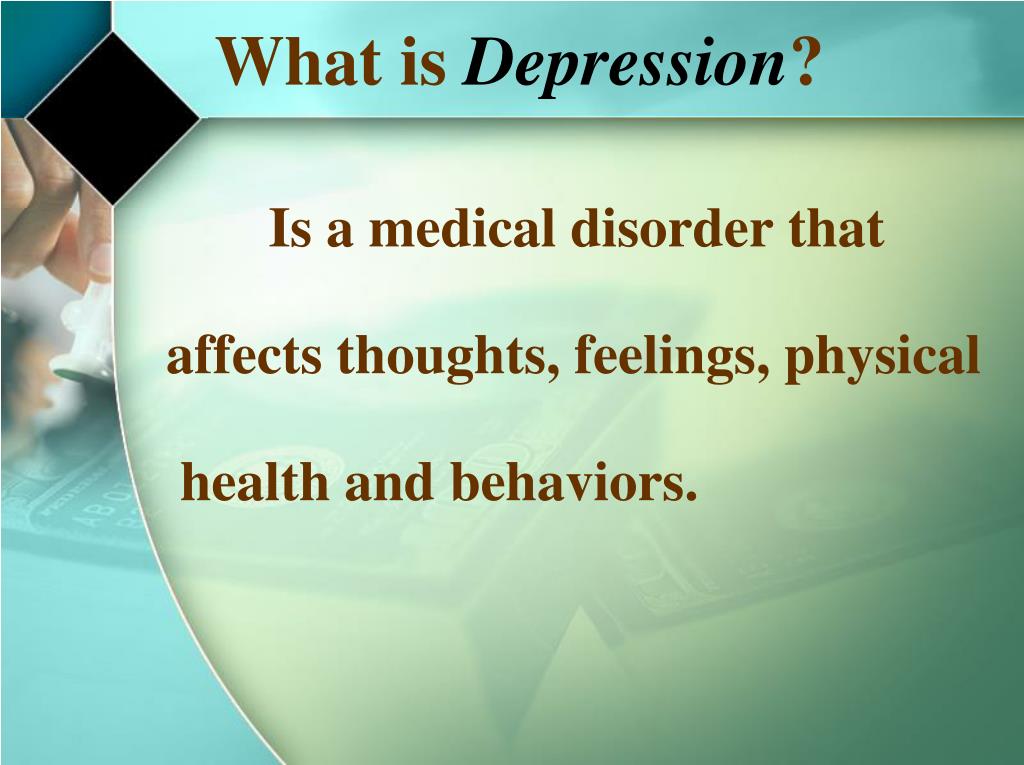 What is Depression?

Is a medical disorder that affects thoughts, feelings, physical health and behaviors.